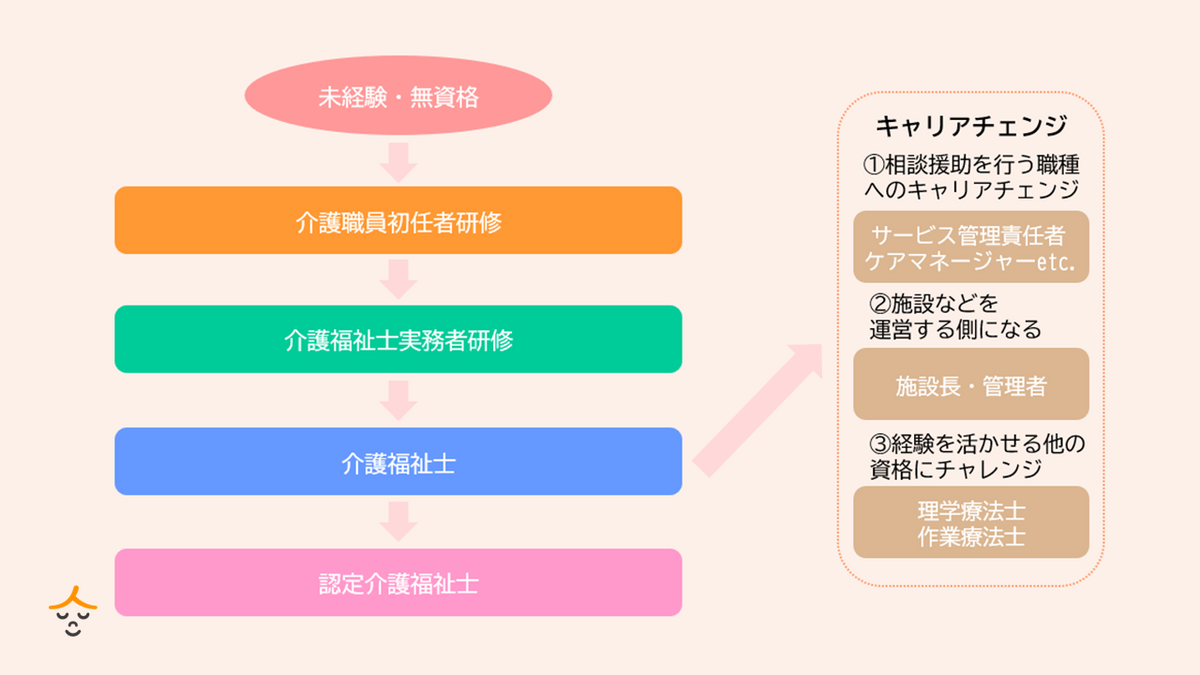 未経験・無資格

介護職員初任者研修

介護福祉士実務者研修

介護福祉士

認定介護福祉士

キャリアチェンジ

①相談援助を行う職種へのキャリアチェンジ

サービス管理責任者
ケアマネージャーetc.

②施設などを運営する側になる

施設長・管理者

③経験を活かせる他の資格にチャレンジ

理学療法士
作業療法士